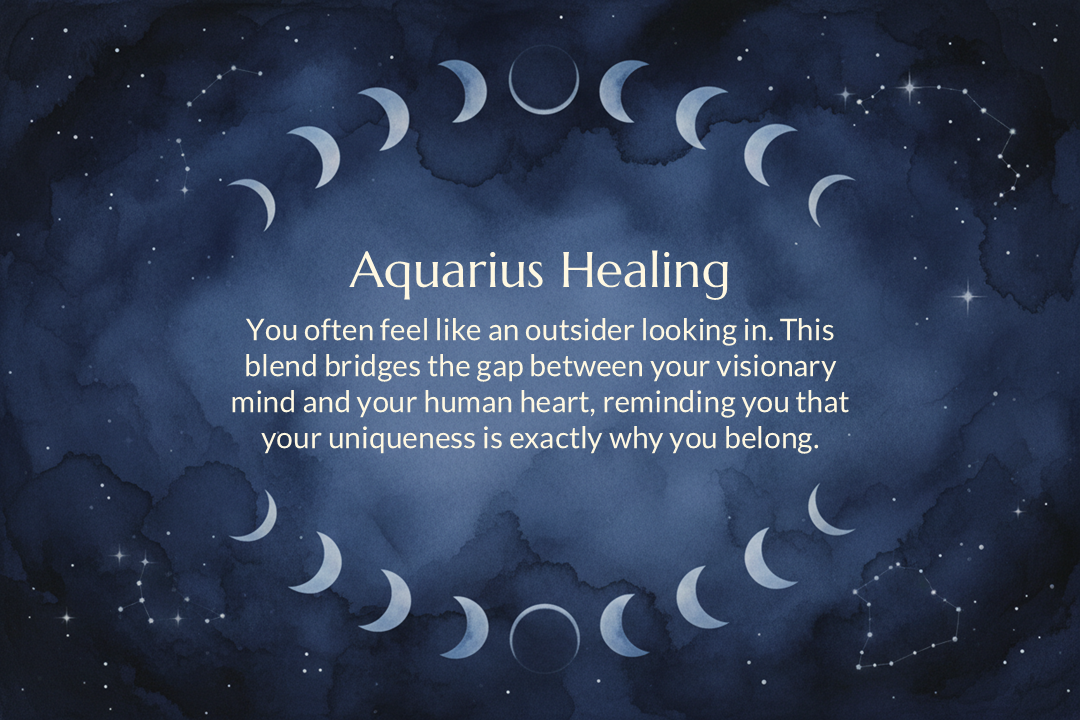 Aquarius Healing

You often feel like an outsider looking in. This blend bridges the gap between your visionary mind and your human heart, reminding you that your uniqueness is exactly why you belong.